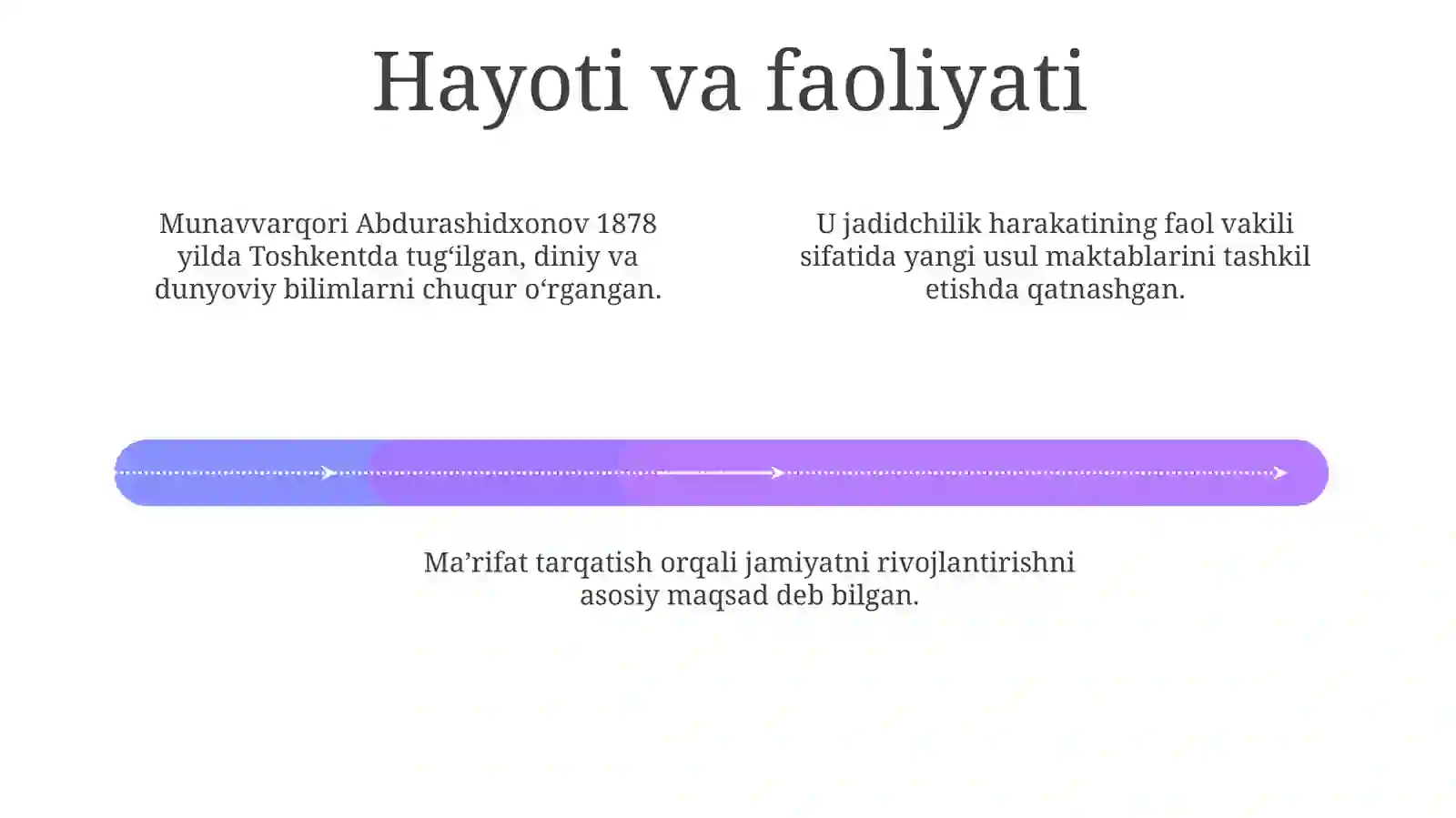 Hayoti va faoliyati

Munavvarqori Abdurashidxonov 1878 yilda Toshkentda tug‘ilgan, diniy va dunyoviy bilimlarni chuqur o‘rgangan.

U jadidchilik harakatining faol vakili sifatida yangi usul maktablarini tashkil etishda qatnashgan.

Ma’rifat tarqatish orqali jamiyatni rivojlantirishni asosiy maqsad deb bilgan.